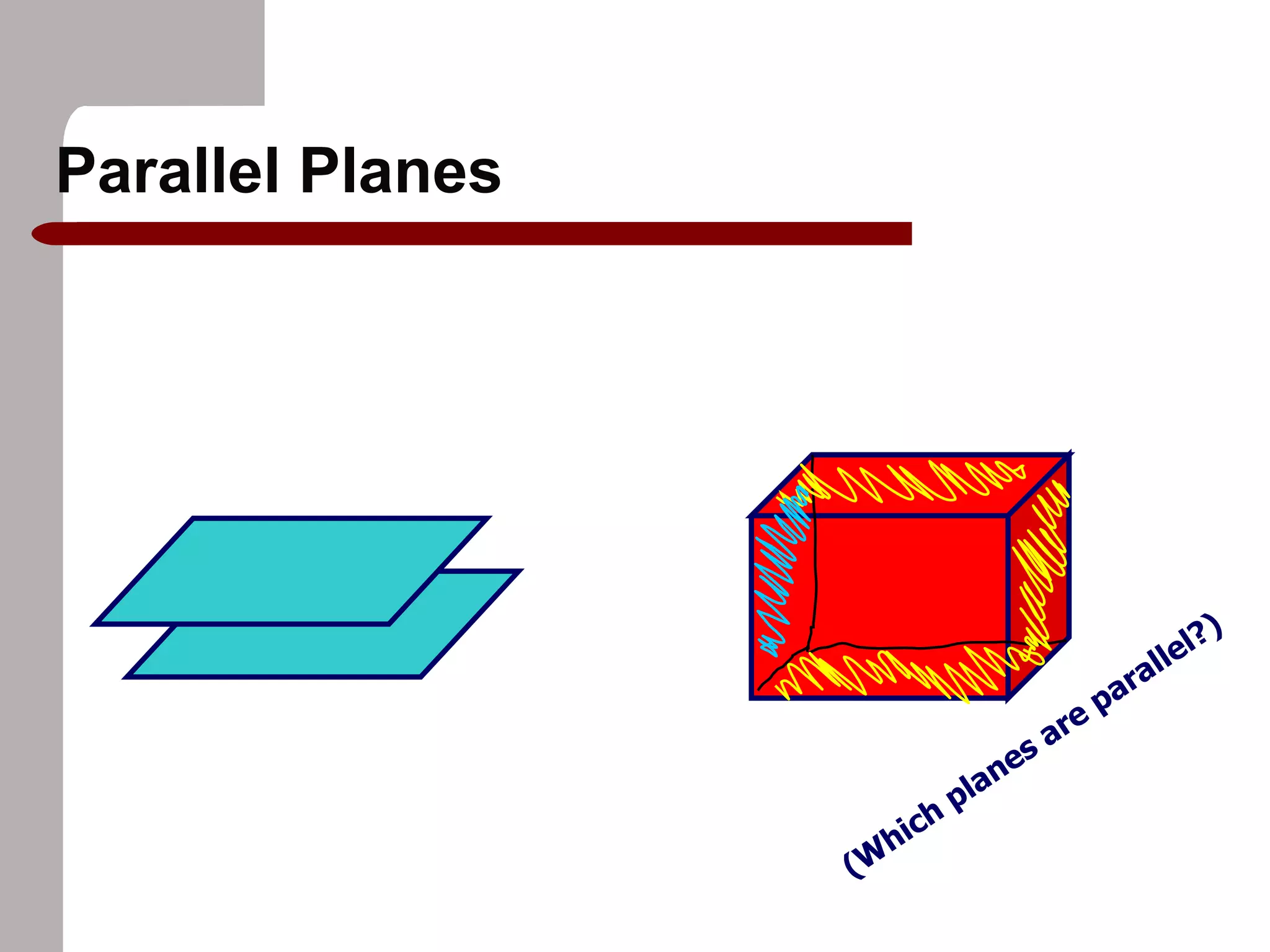 Parallel Planes

(Which planes are parallel?)